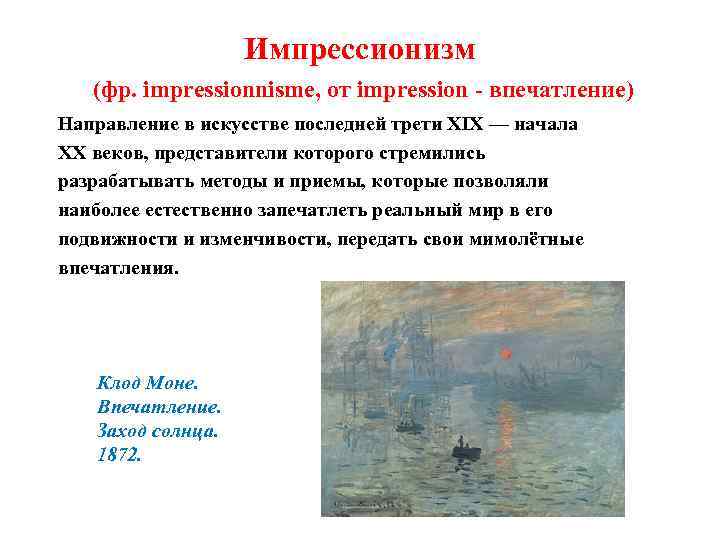 Импрессионизм
(фр. impressionnisme, от impression - впечатление)

Направление в искусстве последней трети XIX — начала XX веков, представители которого стремились разрабатывать методы и приемы, которые позволяли наиболее естественно запечатлеть реальный мир в его подвижности и изменчивости, передать свои мимолётные впечатления.

Клод Моне.
Впечатление.
Заход солнца.
1872.